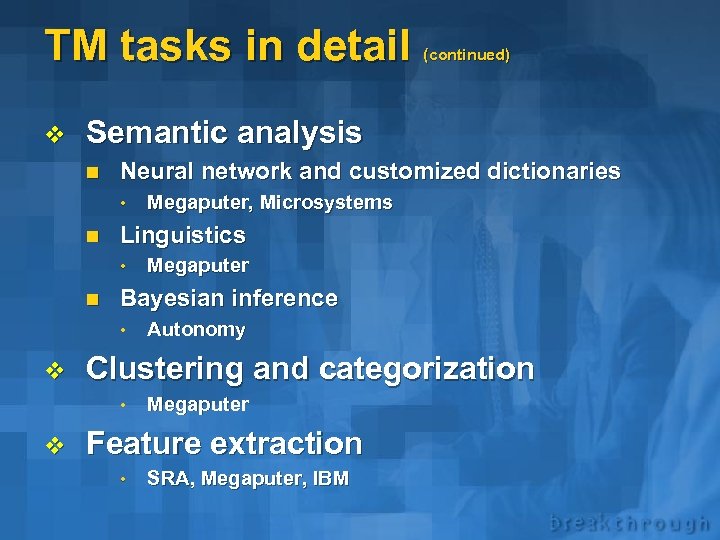 TM tasks in detail (continued)

❖ Semantic analysis
■ Neural network and customized dictionaries
• Megaputer, Microsystems
■ Linguistics
• Megaputer
■ Bayesian inference
• Autonomy

❖ Clustering and categorization
• Megaputer

❖ Feature extraction
• SRA, Megaputer, IBM

breakthrough